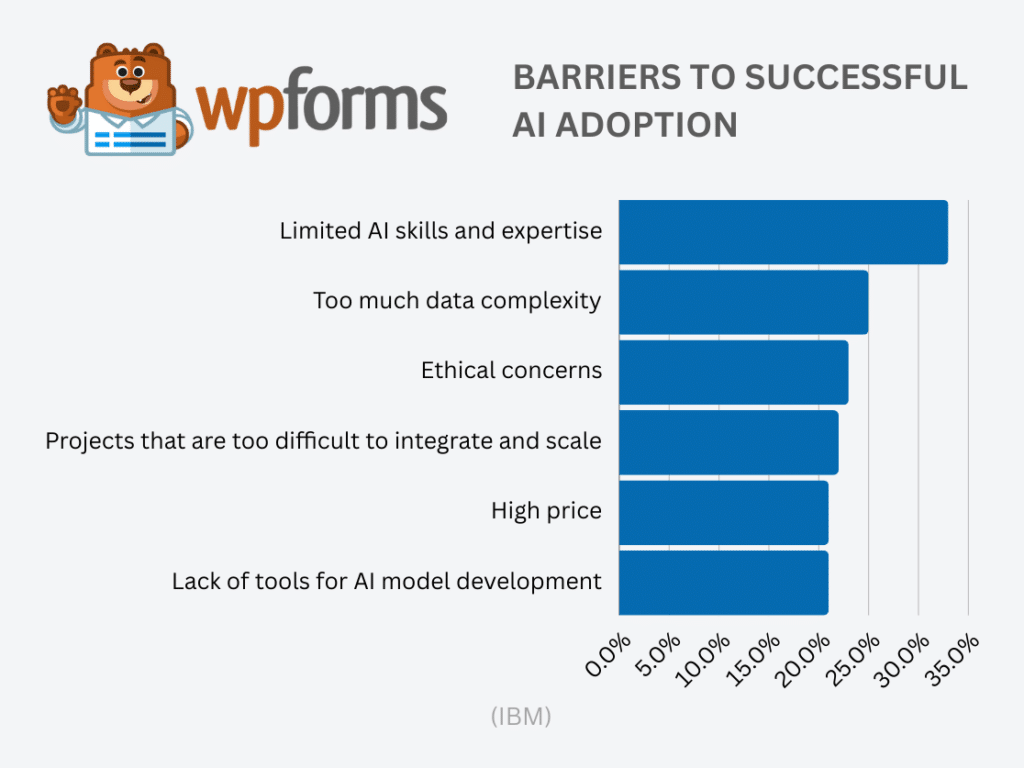 wpforms

BARRIERS TO SUCCESSFUL AI ADOPTION

Limited AI skills and expertise
Too much data complexity
Ethical concerns
Projects that are too difficult to integrate and scale
High price
Lack of tools for AI model development

0.0% 5.0% 10.0% 15.0% 20.0% 25.0% 30.0% 35.0%

(IBM)